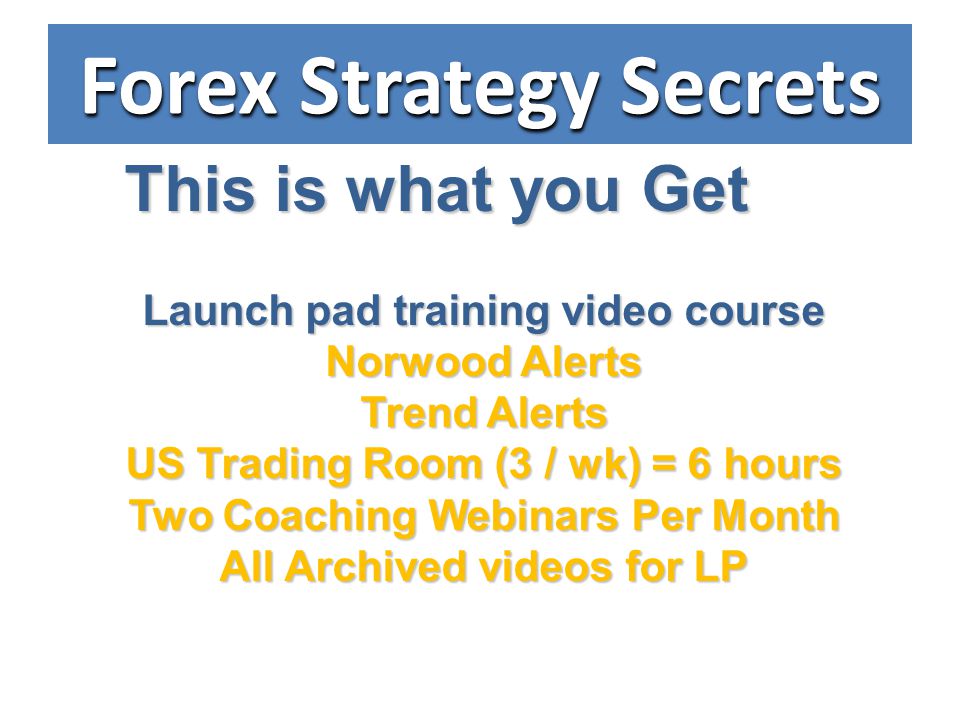 Forex Strategy Secrets

This is what you Get

Launch pad training video course
Norwood Alerts
Trend Alerts
US Trading Room (3 / wk) = 6 hours
Two Coaching Webinars Per Month
All Archived videos for LP